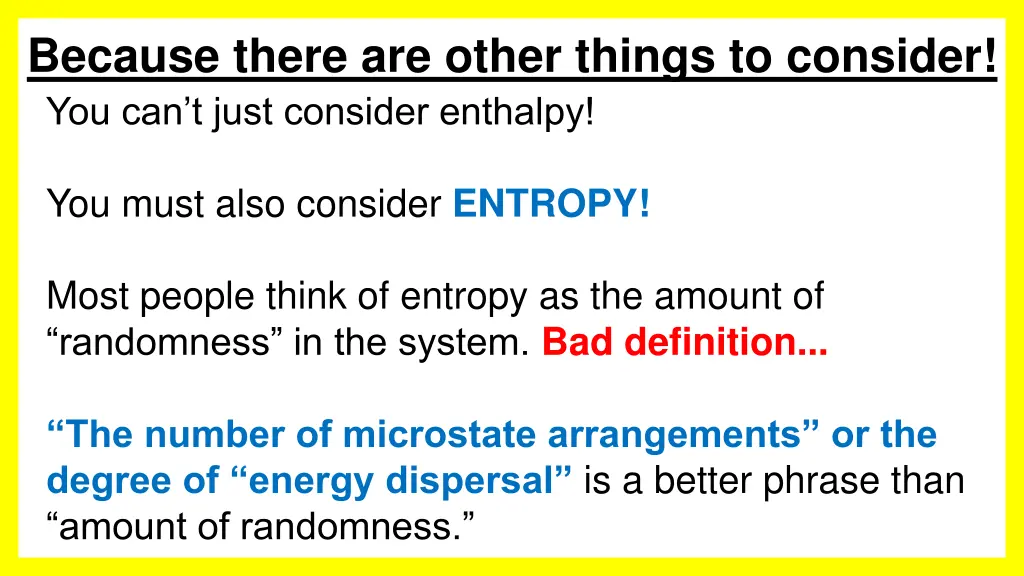 Because there are other things to consider!
You can’t just consider enthalpy!

You must also consider ENTROPY!

Most people think of entropy as the amount of “randomness” in the system. Bad definition...

“The number of microstate arrangements” or the degree of “energy dispersal” is a better phrase than “amount of randomness.”